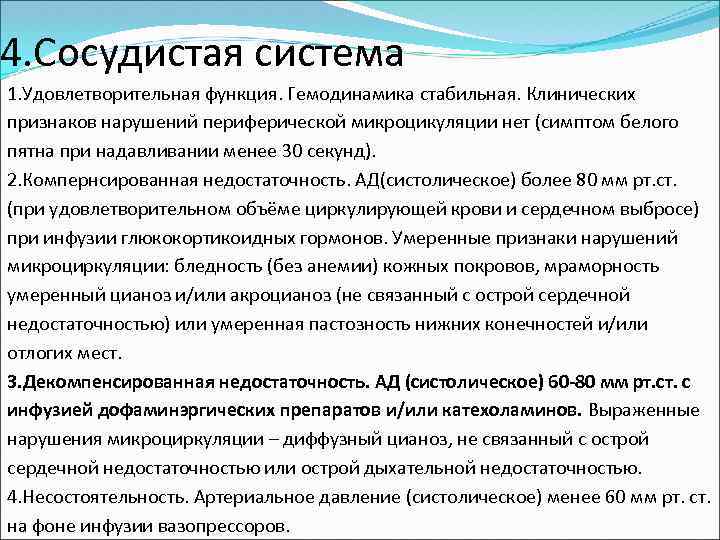 4.Сосудистая система

1.Удовлетворительная функция. Гемодинамика стабильная. Клинических признаков нарушений периферической микроцикуляции нет (симптом белого пятна при надавливании менее 30 секунд).

2.Компернсированная недостаточность. АД(систолическое) более 80 мм рт.ст. (при удовлетворительном объёме циркулирующей крови и сердечном выбросе) при инфузии глюкокортикоидных гормонов. Умеренные признаки нарушений микроциркуляции: бледность (без анемии) кожных покровов, мраморность умеренный цианоз и/или акроцианоз (не связанный с острой сердечной недостаточностью) или умеренная пастозность нижних конечностей и/или отлогих мест.

3.Декомпенсированная недостаточность. АД (систолическое) 60-80 мм рт.ст. с инфузией дофаминэргических препаратов и/или катехоламинов. Выраженные нарушения микроциркуляции – диффузный цианоз, не связанный с острой сердечной недостаточностью или острой дыхательной недостаточностью.

4.Несостоятельность. Артериальное давление (систолическое) менее 60 мм рт. ст. на фоне инфузии вазопрессоров.